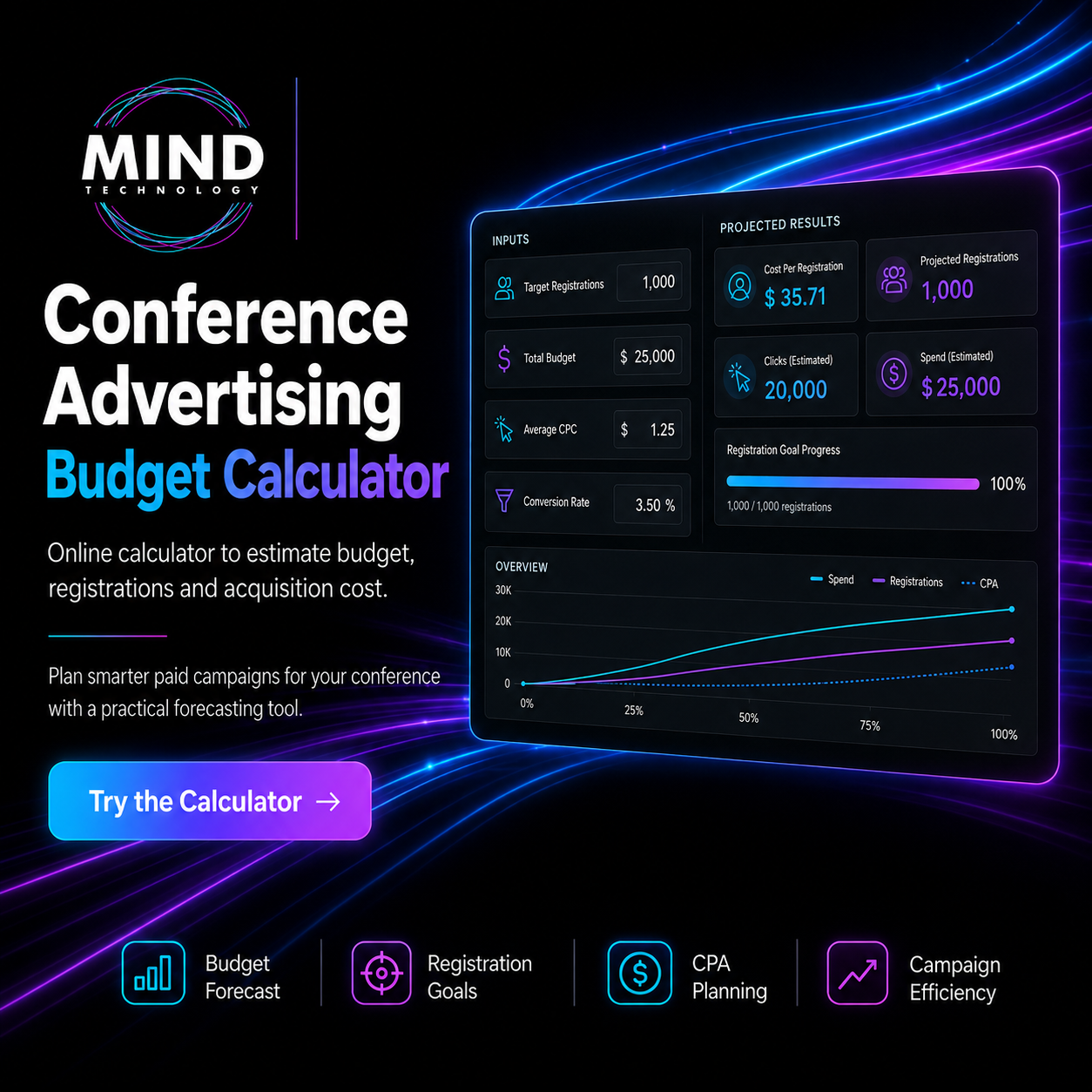 MIND
TECHNOLOGY

Conference Advertising Budget Calculator

Online calculator to estimate budget, registrations and acquisition cost.

Plan smarter paid campaigns for your conference with a practical forecasting tool.

Try the Calculator →

INPUTS

Target Registrations 1,000

Total Budget $ 25,000

Average CPC $ 1.25

Conversion Rate 3.50 %

PROJECTED RESULTS

Cost Per Registration $ 35.71

Projected Registrations 1,000

Clicks (Estimated) 20,000

Spend (Estimated) $ 25,000

Registration Goal Progress

100%

1,000 / 1,000 registrations

OVERVIEW

Spend Registrations CPA

30K
20K
10K
0

0% 25% 50% 75% 100%

Budget Forecast

Registration Goals

CPA Planning

Campaign Efficiency